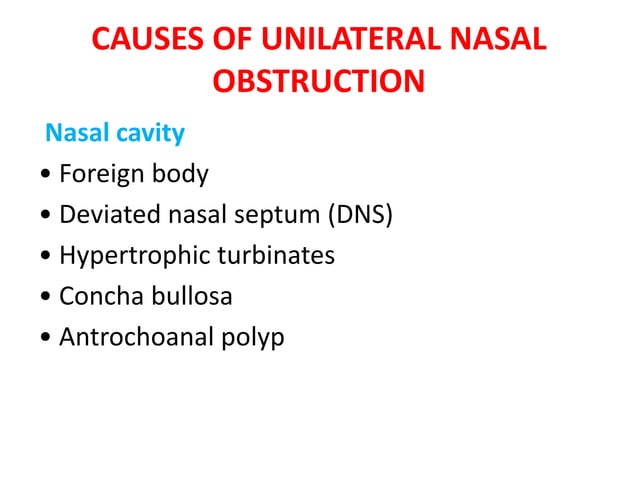 CAUSES OF UNILATERAL NASAL OBSTRUCTION

Nasal cavity

• Foreign body
• Deviated nasal septum (DNS)
• Hypertrophic turbinates
• Concha bullosa
• Antrochoanal polyp